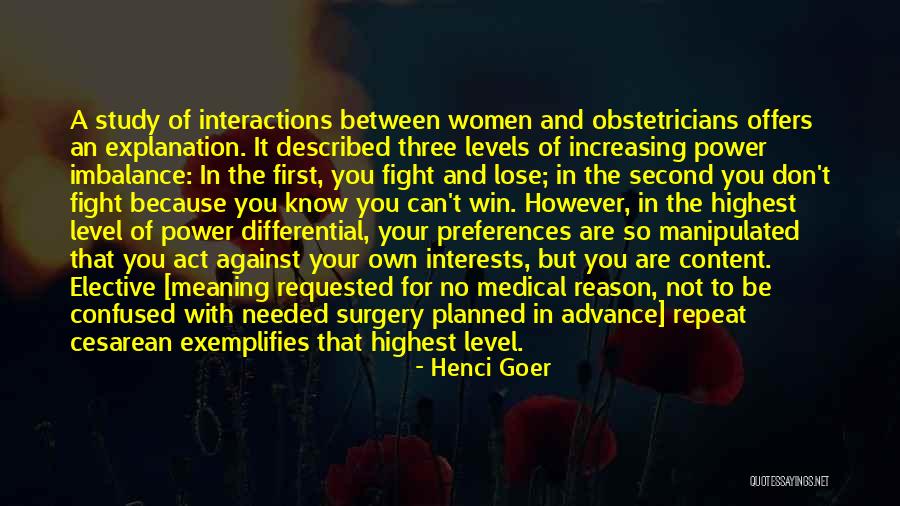 A study of interactions between women and obstetricians offers an explanation. It described three levels of increasing power imbalance: In the first, you fight and lose; in the second you don't fight because you know you can't win. However, in the highest level of power differential, your preferences are so manipulated that you act against your own interests, but you are content. Elective [meaning requested for no medical reason, not to be confused with needed surgery planned in advance] repeat cesarean exemplifies that highest level.

- Henci Goer

QUOTESSAYINGS.NET